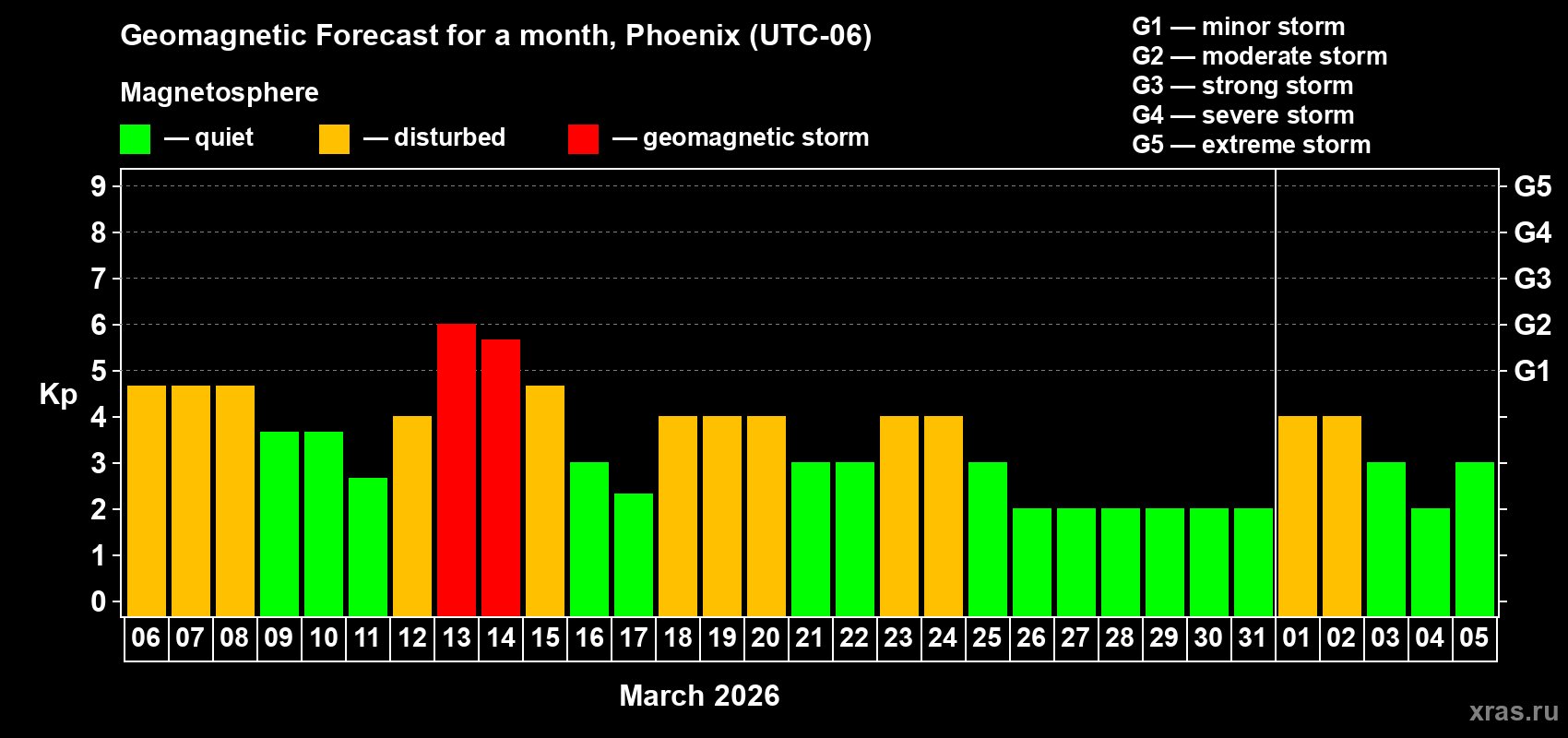 Geomagnetic Forecast for a month, Phoenix (UTC-06)

Magnetosphere

— quiet — disturbed — geomagnetic storm

G1 — minor storm
G2 — moderate storm
G3 — strong storm
G4 — severe storm
G5 — extreme storm

Kp

9
8
7
6
5
4
3
2
1
0

G5
G4
G3
G2
G1

06 07 08 09 10 11 12 13 14 15 16 17 18 19 20 21 22 23 24 25 26 27 28 29 30 31 01 02 03 04 05

March 2026

xras.ru